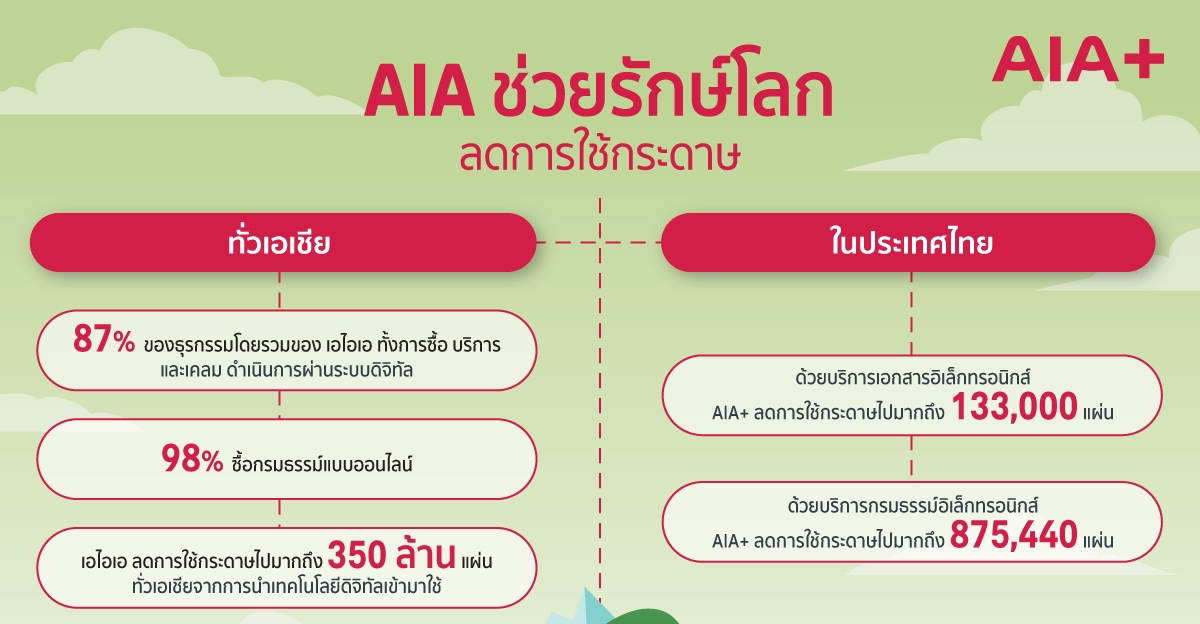 AIA+

AIA ช่วยรักษ์โลก
ลดการใช้กระดาษ

ทั่วเอเชีย

87% ของธุรกรรมโดยรวมของ เอไอเอ ทั้งการซื้อ บริการ และเคลม ดำเนินการผ่านระบบดิจิทัล

98% ซื้อกรมธรรม์แบบออนไลน์

เอไอเอ ลดการใช้กระดาษไปมากถึง 350 ล้าน แผ่น ทั่วเอเชียจากการนำเทคโนโลยีดิจิทัลเข้ามาใช้

ในประเทศไทย

ด้วยบริการเอกสารอิเล็กทรอนิกส์ AIA+ ลดการใช้กระดาษไปมากถึง 133,000 แผ่น

ด้วยบริการกรมธรรม์อิเล็กทรอนิกส์ AIA+ ลดการใช้กระดาษไปมากถึง 875,440 แผ่น